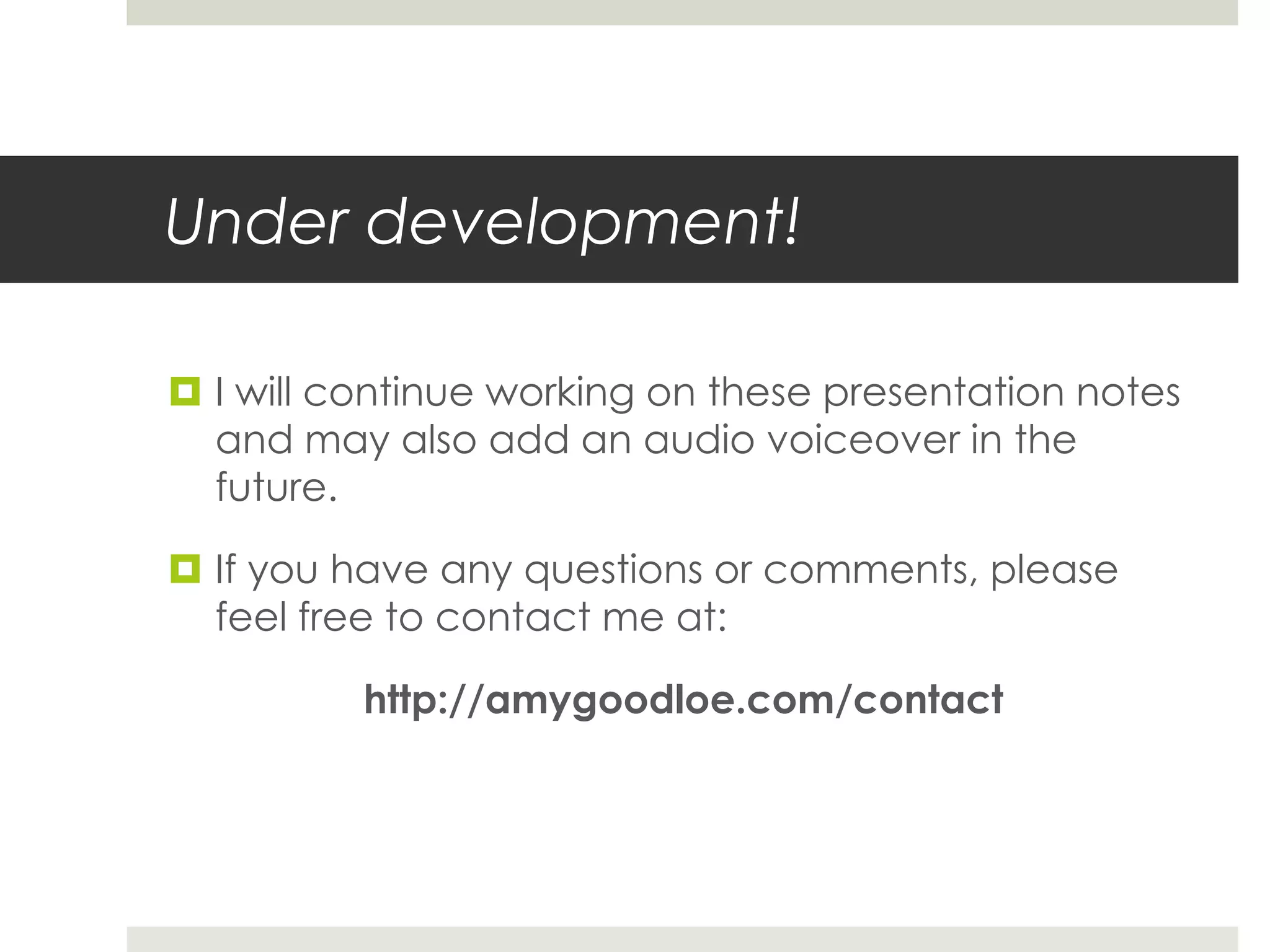 Under development!

I will continue working on these presentation notes and may also add an audio voiceover in the future.

If you have any questions or comments, please feel free to contact me at:

http://amygoodloe.com/contact